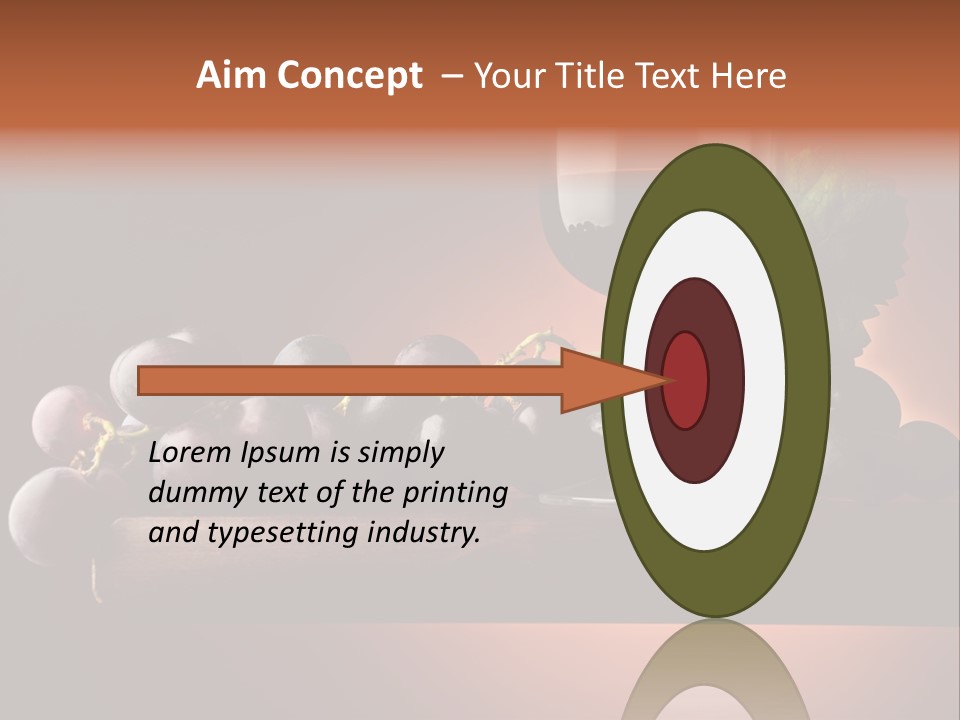 Aim Concept – Your Title Text Here

Lorem Ipsum is simply dummy text of the printing and typesetting industry.